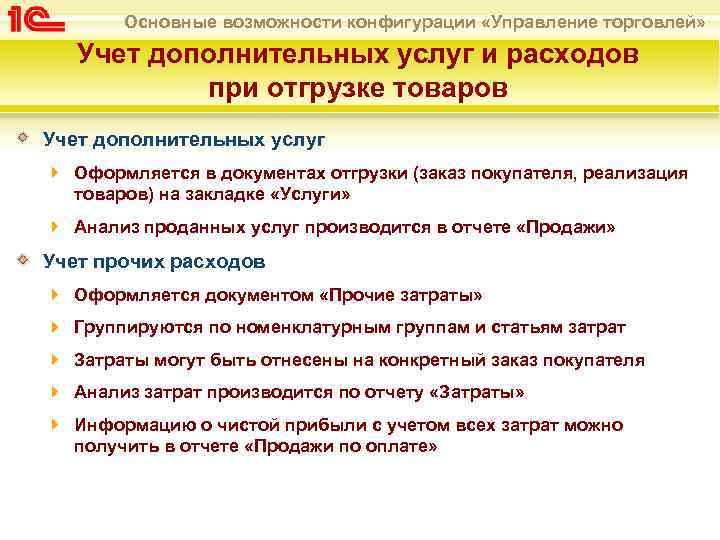 1С Основные возможности конфигурации «Управление торговлей»

Учет дополнительных услуг и расходов при отгрузке товаров

Учет дополнительных услуг

Оформляется в документах отгрузки (заказ покупателя, реализация товаров) на закладке «Услуги»

Анализ проданных услуг производится в отчете «Продажи»

Учет прочих расходов

Оформляется документом «Прочие затраты»

Группируются по номенклатурным группам и статьям затрат

Затраты могут быть отнесены на конкретный заказ покупателя

Анализ затрат производится по отчету «Затраты»

Информацию о чистой прибыли с учетом всех затрат можно получить в отчете «Продажи по оплате»